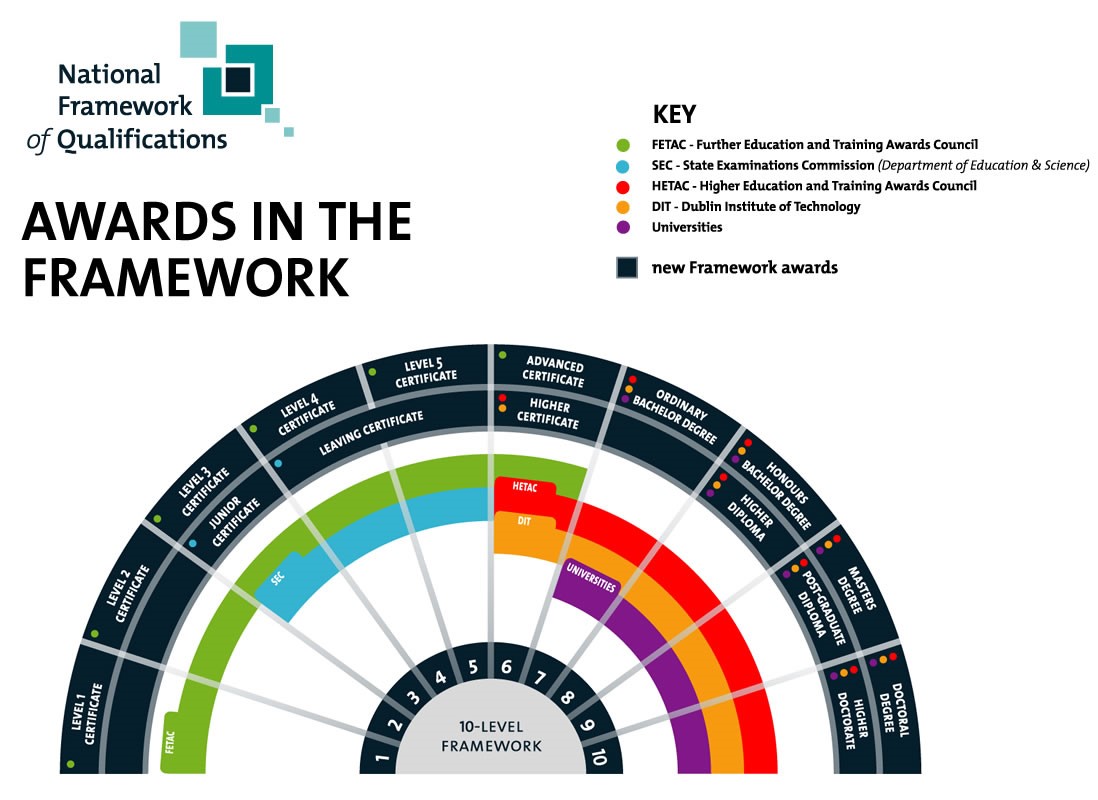 National Framework of Qualifications

AWARDS IN THE FRAMEWORK

KEY
FETAC - Further Education and Training Awards Council
SEC - State Examinations Commission (Department of Education & Science)
HETAC - Higher Education and Training Awards Council
DIT - Dublin Institute of Technology
Universities

new Framework awards

LEVEL 1 CERTIFICATE
LEVEL 2 CERTIFICATE
LEVEL 3 CERTIFICATE
JUNIOR CERTIFICATE
LEVEL 4 CERTIFICATE
LEAVING CERTIFICATE
LEVEL 5 CERTIFICATE
ADVANCED CERTIFICATE
HIGHER CERTIFICATE
ORDINARY BACHELOR DEGREE
HONOURS BACHELOR DEGREE
HIGHER DIPLOMA
MASTERS DEGREE
POST-GRADUATE DIPLOMA
DOCTORAL DEGREE
HIGHER DOCTORATE

FETAC
SEC
HETAC
DIT
UNIVERSITIES

1 2 3 4 5 6 7 8 9 10
10-LEVEL FRAMEWORK